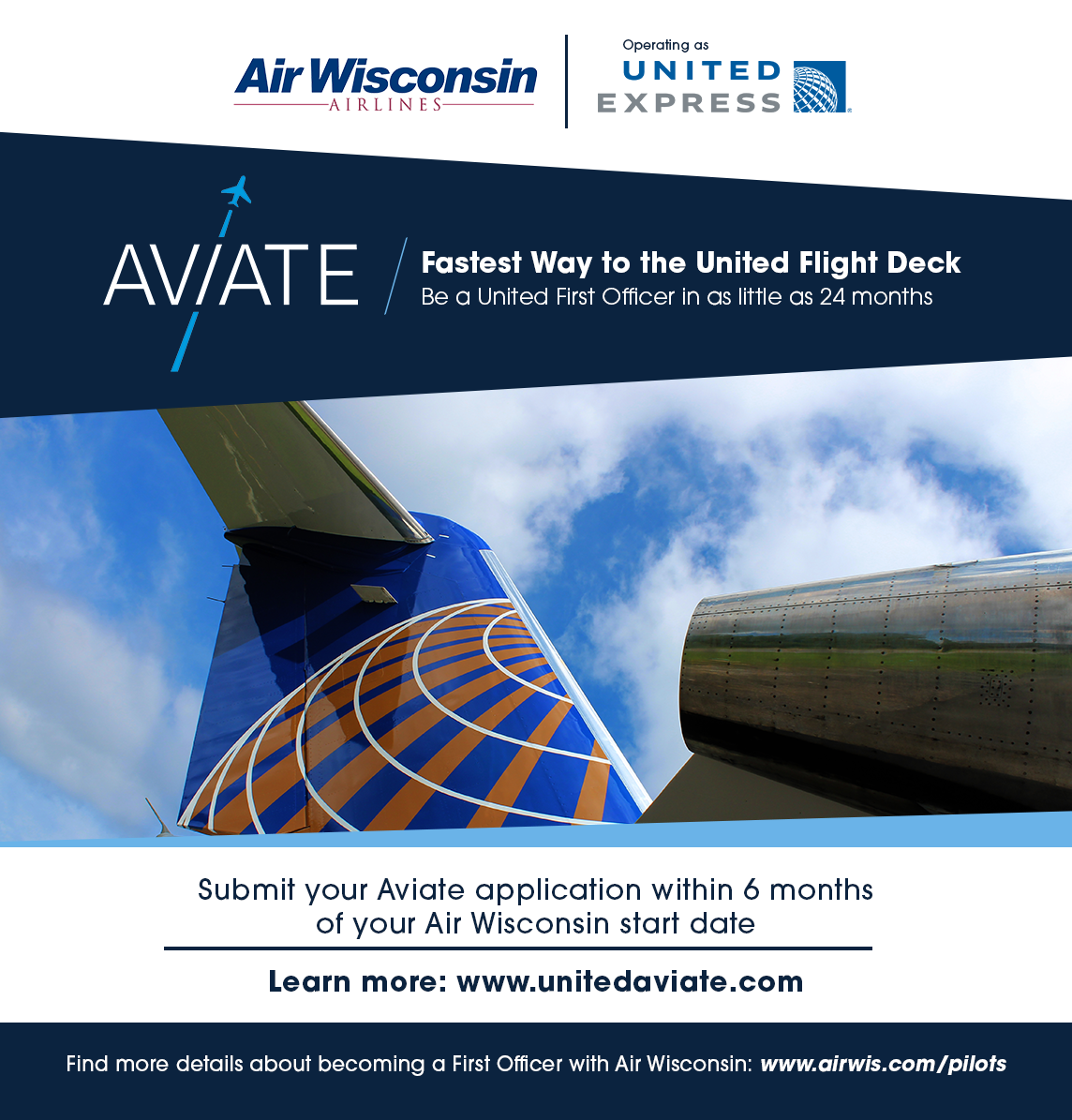 Air Wisconsin
AIRLINES

Operating as
UNITED
EXPRESS

AVIATE

Fastest Way to the United Flight Deck
Be a United First Officer in as little as 24 months

Submit your Aviate application within 6 months of your Air Wisconsin start date

Learn more: www.unitedaviate.com

Find more details about becoming a First Officer with Air Wisconsin: www.airwis.com/pilots